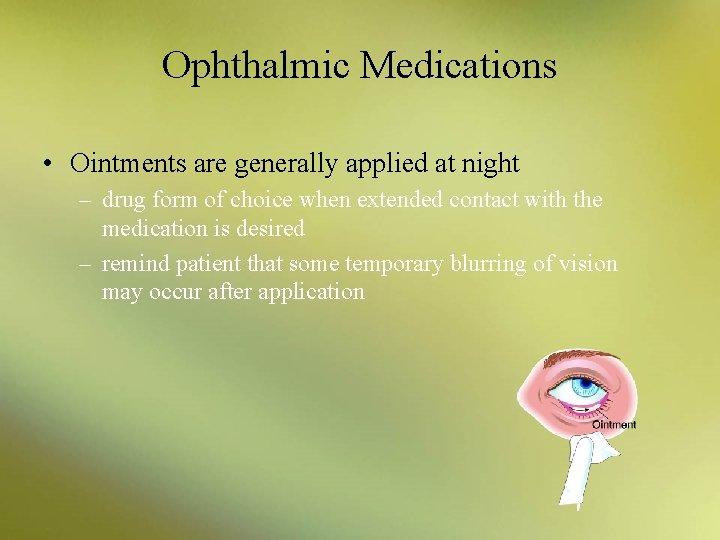 Ophthalmic Medications

• Ointments are generally applied at night
– drug form of choice when extended contact with the medication is desired
– remind patient that some temporary blurring of vision may occur after application

Ointment